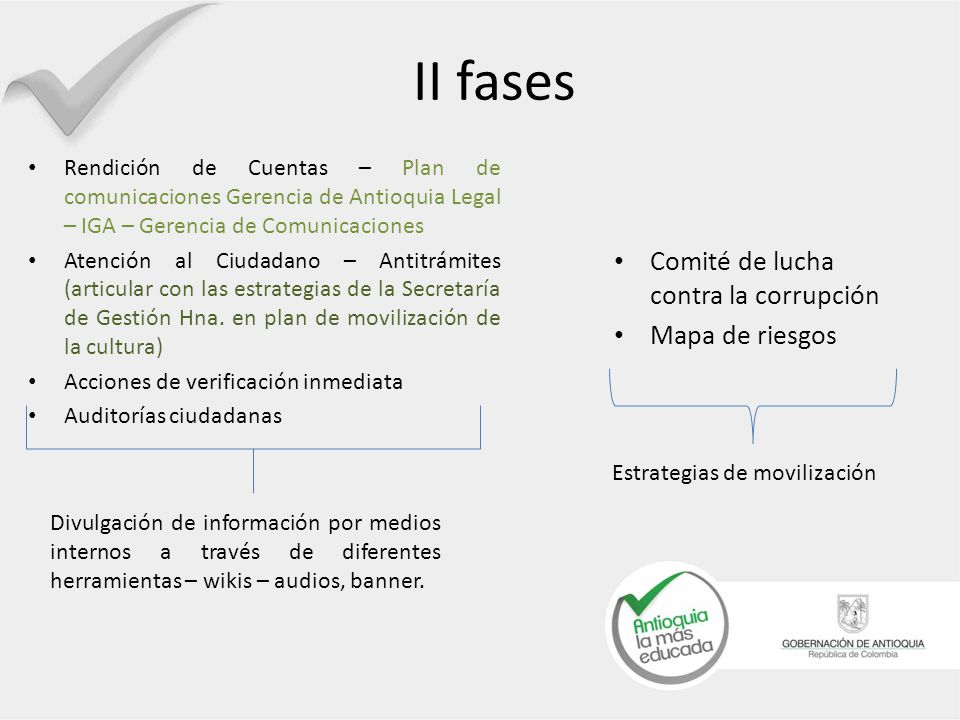 II fases

• Rendición de Cuentas – Plan de comunicaciones Gerencia de Antioquia Legal – IGA – Gerencia de Comunicaciones
• Atención al Ciudadano – Antitrámites (articular con las estrategias de la Secretaría de Gestión Hna. en plan de movilización de la cultura)
• Acciones de verificación inmediata
• Auditorías ciudadanas

Divulgación de información por medios internos a través de diferentes herramientas – wikis – audios, banner.

• Comité de lucha contra la corrupción
• Mapa de riesgos

Estrategias de movilización

Antioquia la más educada

GOBERNACIÓN DE ANTIOQUIA
República de Colombia